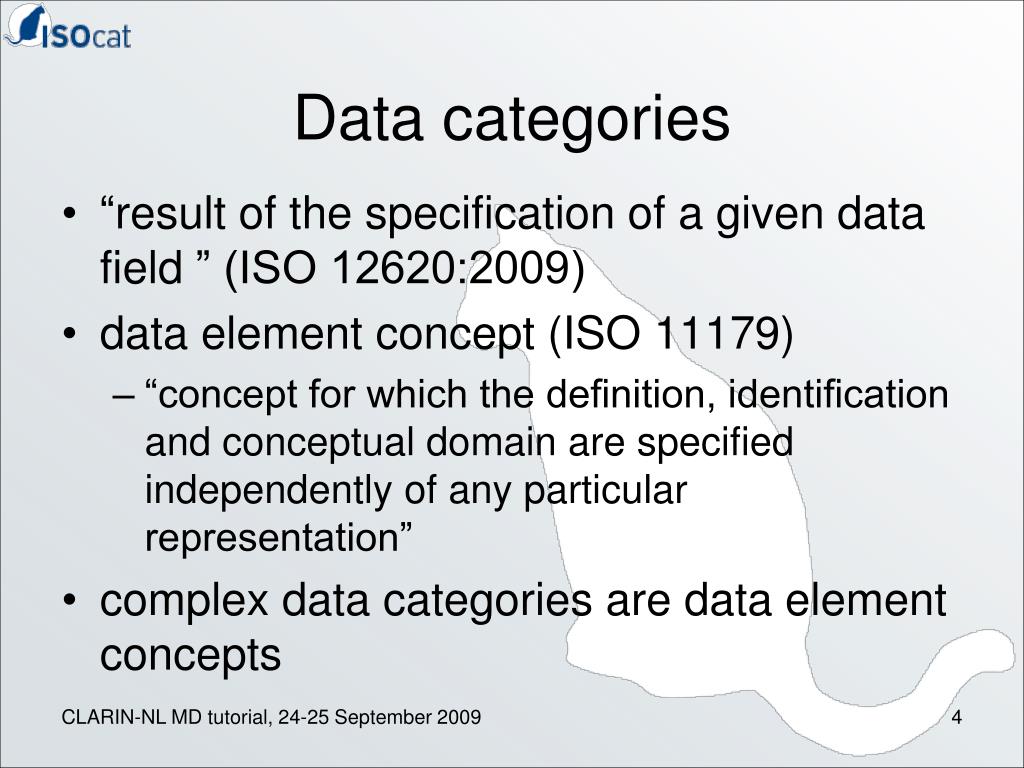 ISOcat

Data categories

• “result of the specification of a given data field ” (ISO 12620:2009)

• data element concept (ISO 11179)

– “concept for which the definition, identification and conceptual domain are specified independently of any particular representation”

• complex data categories are data element concepts

CLARIN-NL MD tutorial, 24-25 September 2009

4